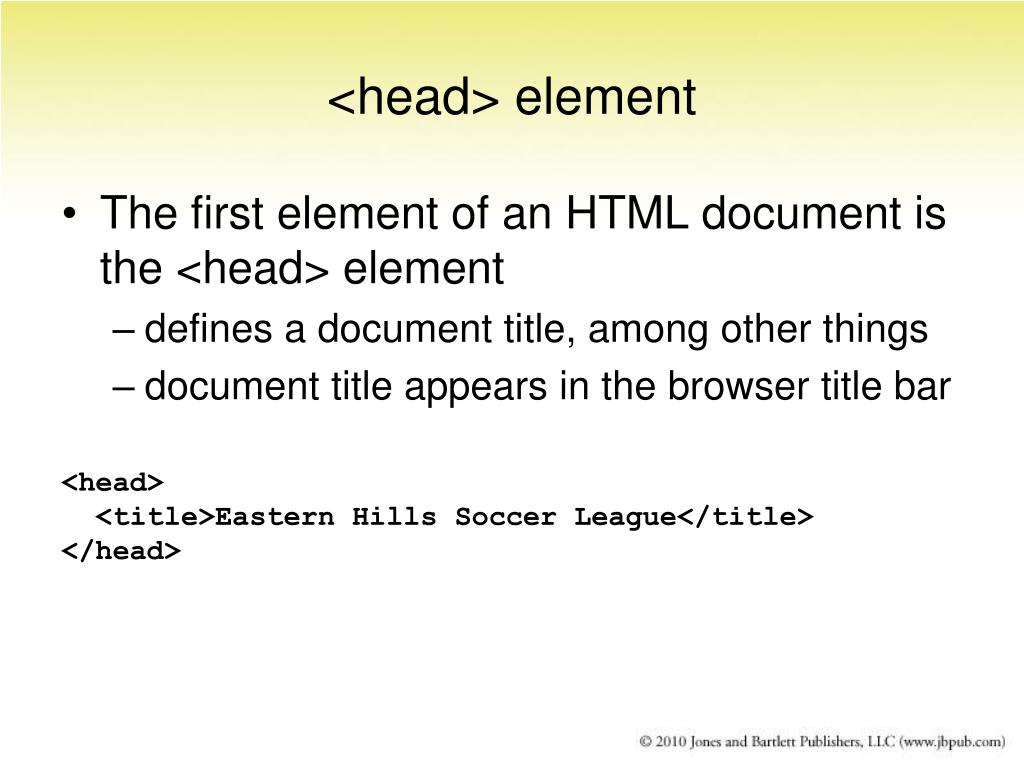 <head> element

• The first element of an HTML document is the <head> element
– defines a document title, among other things
– document title appears in the browser title bar

<head>
<title>Eastern Hills Soccer League</title>
</head>

© 2010 Jones and Bartlett Publishers, LLC (www.jbpub.com)